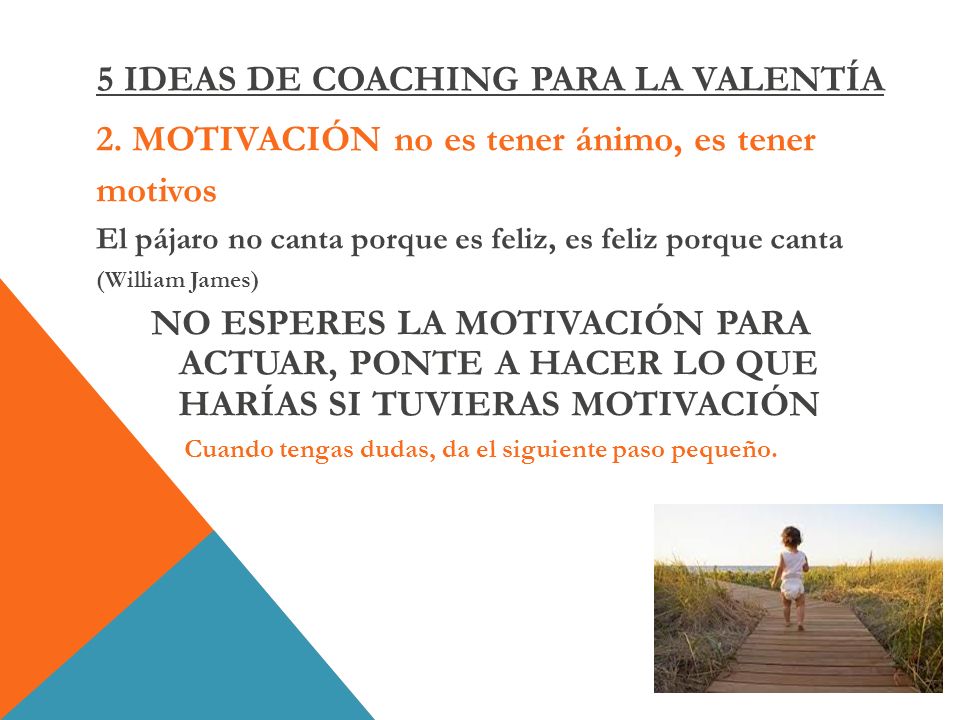 5 IDEAS DE COACHING PARA LA VALENTÍA

2. MOTIVACIÓN no es tener ánimo, es tener motivos

El pájaro no canta porque es feliz, es feliz porque canta (William James)

NO ESPERES LA MOTIVACIÓN PARA ACTUAR, PONTE A HACER LO QUE HARÍAS SI TUVIERAS MOTIVACIÓN

Cuando tengas dudas, da el siguiente paso pequeño.